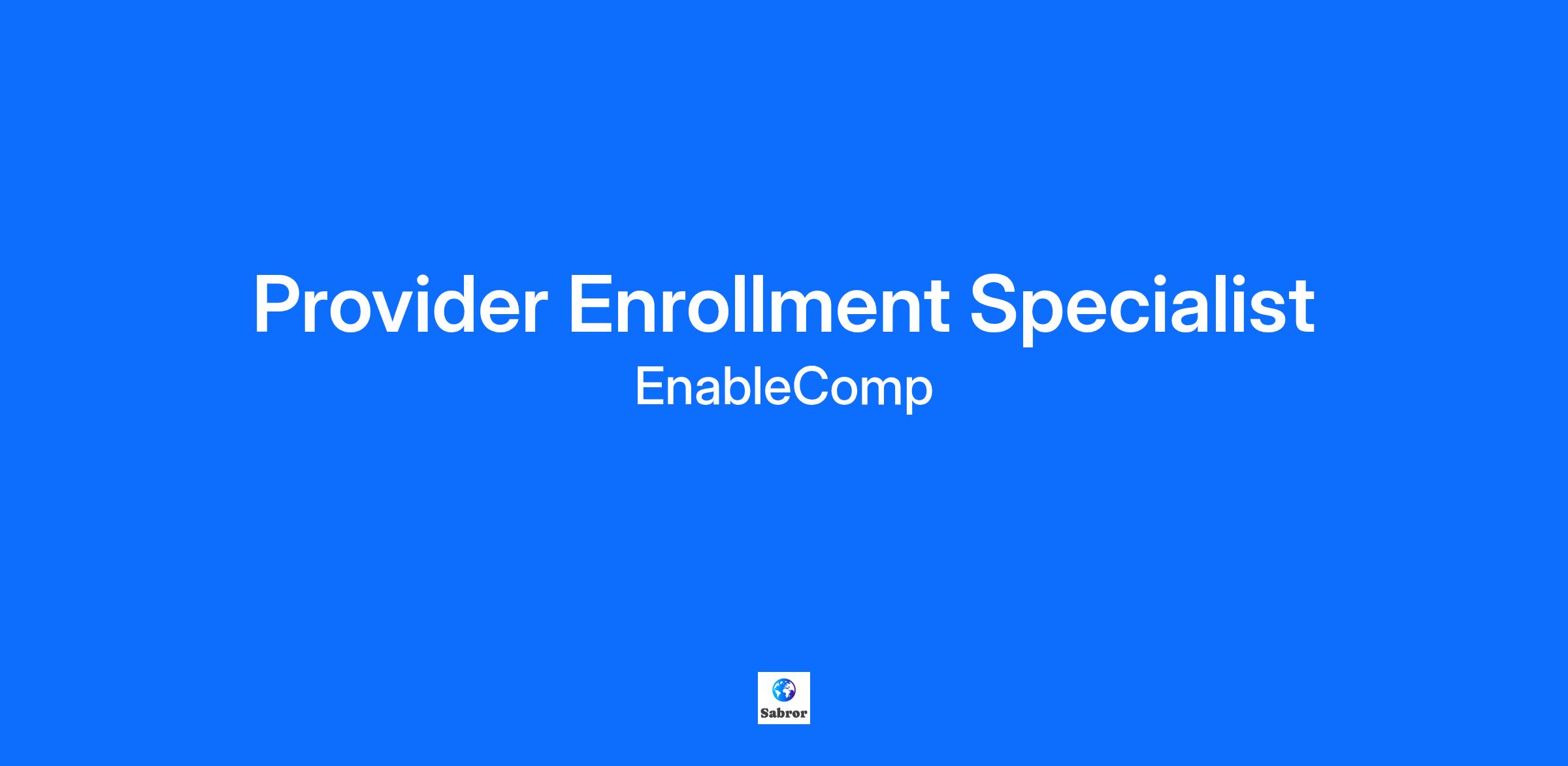 Provider Enrollment Specialist
EnableComp

Sabror